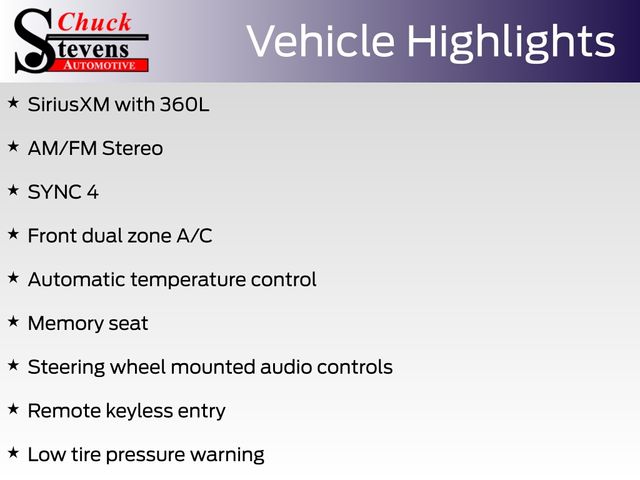 Chuck
Stevens
AUTOMOTIVE

Vehicle Highlights

★ SiriusXM with 360L

★ AM/FM Stereo

★ SYNC 4

★ Front dual zone A/C

★ Automatic temperature control

★ Memory seat

★ Steering wheel mounted audio controls

★ Remote keyless entry

★ Low tire pressure warning